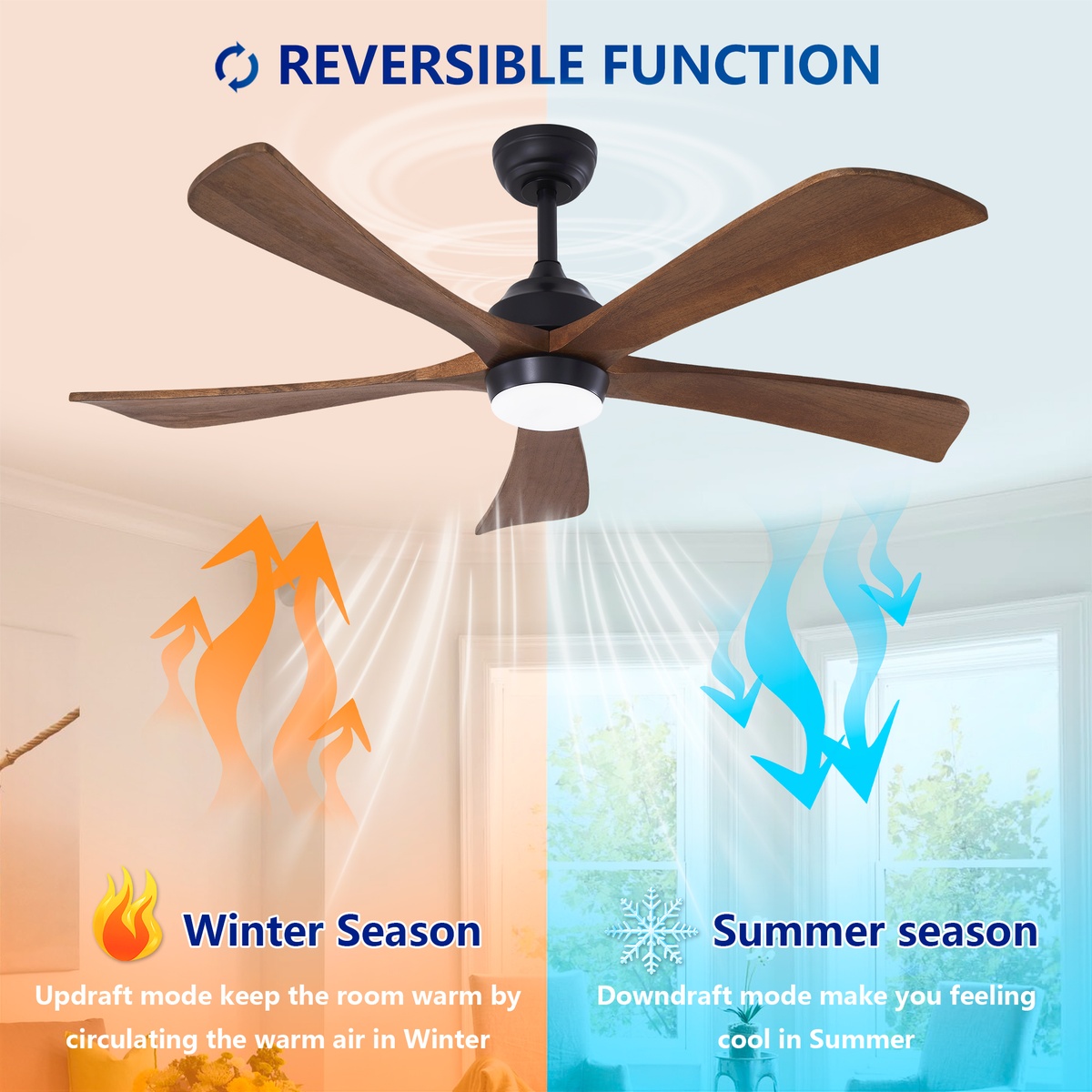 REVERSIBLE FUNCTION

Winter Season

Updraft mode keep the room warm by circulating the warm air in Winter

Summer season

Downdraft mode make you feeling cool in Summer